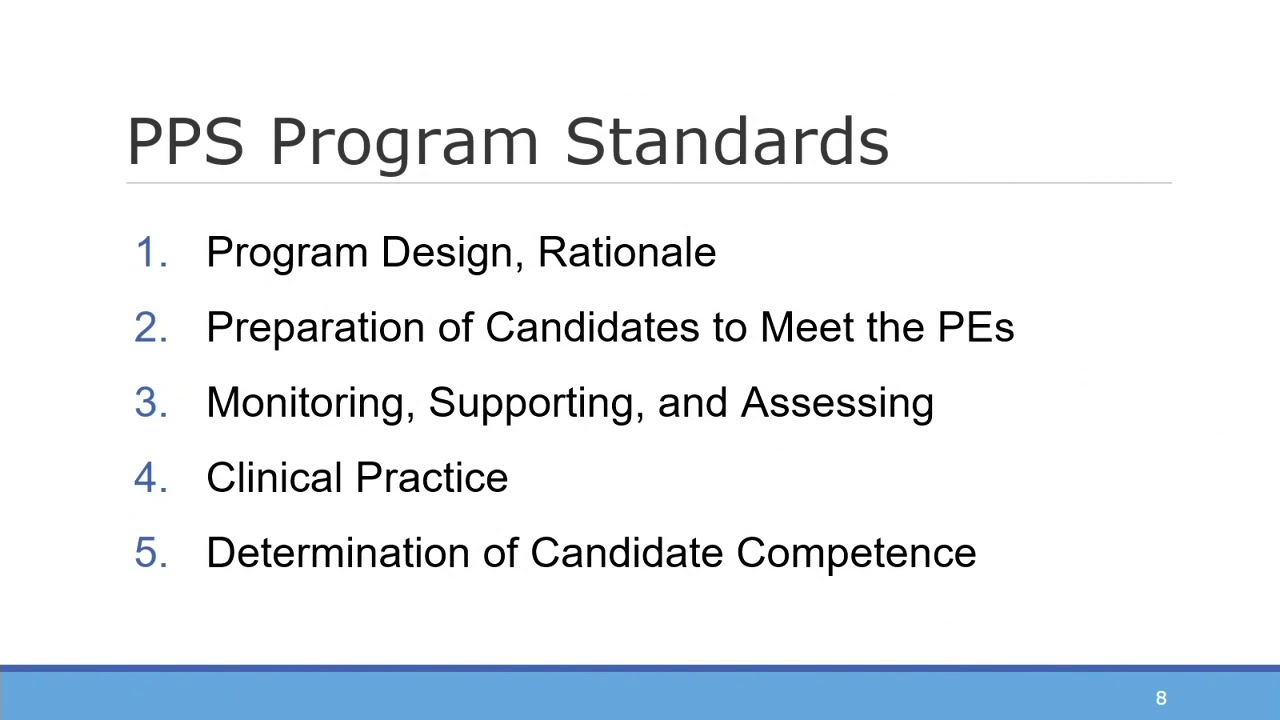 PPS Program Standards

1. Program Design, Rationale
2. Preparation of Candidates to Meet the PEs
3. Monitoring, Supporting, and Assessing
4. Clinical Practice
5. Determination of Candidate Competence

8